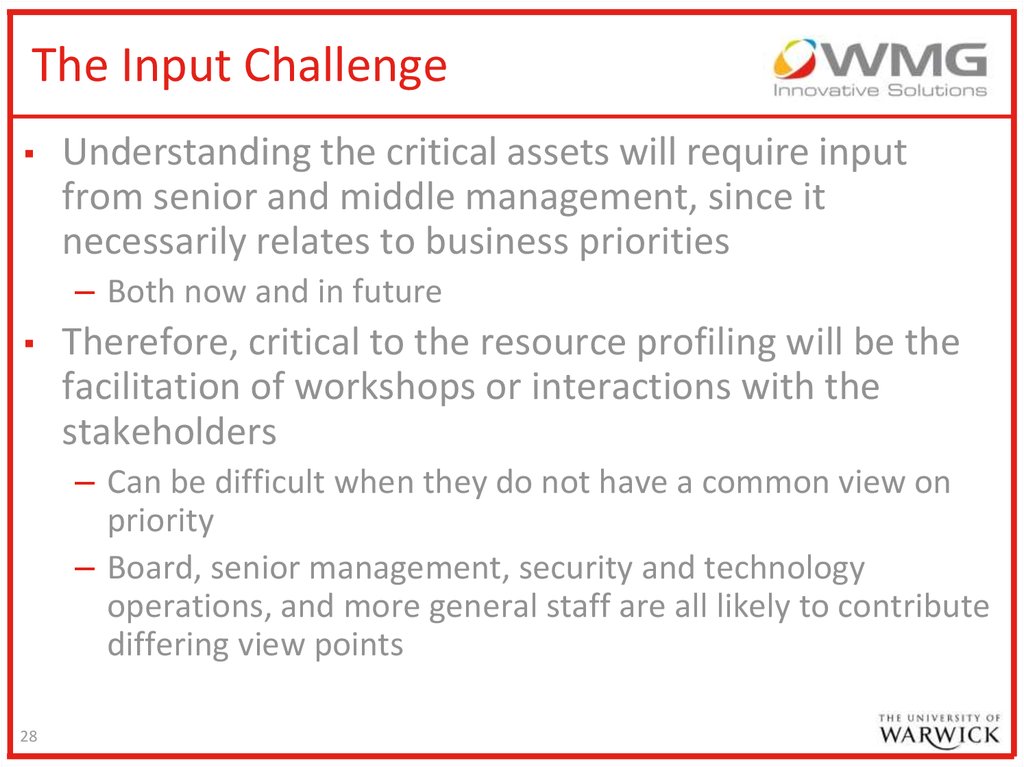 The Input Challenge

WMG
Innovative Solutions

▪ Understanding the critical assets will require input from senior and middle management, since it necessarily relates to business priorities

– Both now and in future

▪ Therefore, critical to the resource profiling will be the facilitation of workshops or interactions with the stakeholders

– Can be difficult when they do not have a common view on priority

– Board, senior management, security and technology operations, and more general staff are all likely to contribute differing view points

28

THE UNIVERSITY OF
WARWICK